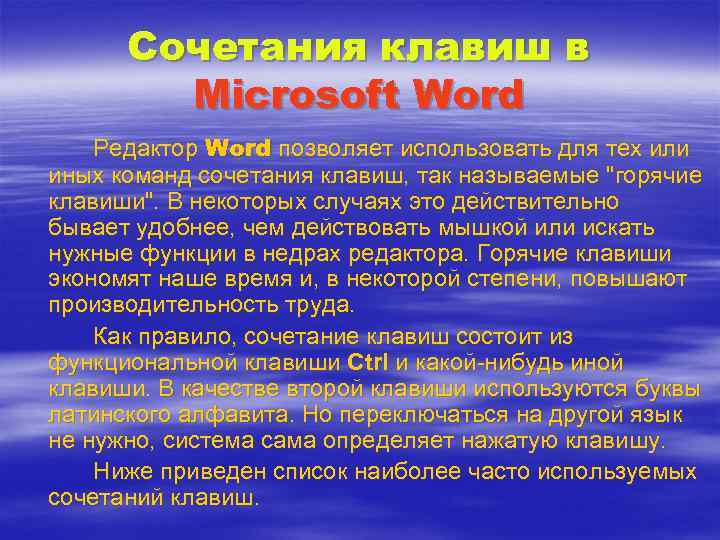 Сочетания клавиш в Microsoft Word

Редактор Word позволяет использовать для тех или иных команд сочетания клавиш, так называемые "горячие клавиши". В некоторых случаях это действительно бывает удобнее, чем действовать мышкой или искать нужные функции в недрах редактора. Горячие клавиши экономят наше время и, в некоторой степени, повышают производительность труда.

Как правило, сочетание клавиш состоит из функциональной клавиши Ctrl и какой-нибудь иной клавиши. В качестве второй клавиши используются буквы латинского алфавита. Но переключаться на другой язык не нужно, система сама определяет нажатую клавишу.

Ниже приведен список наиболее часто используемых сочетаний клавиш.